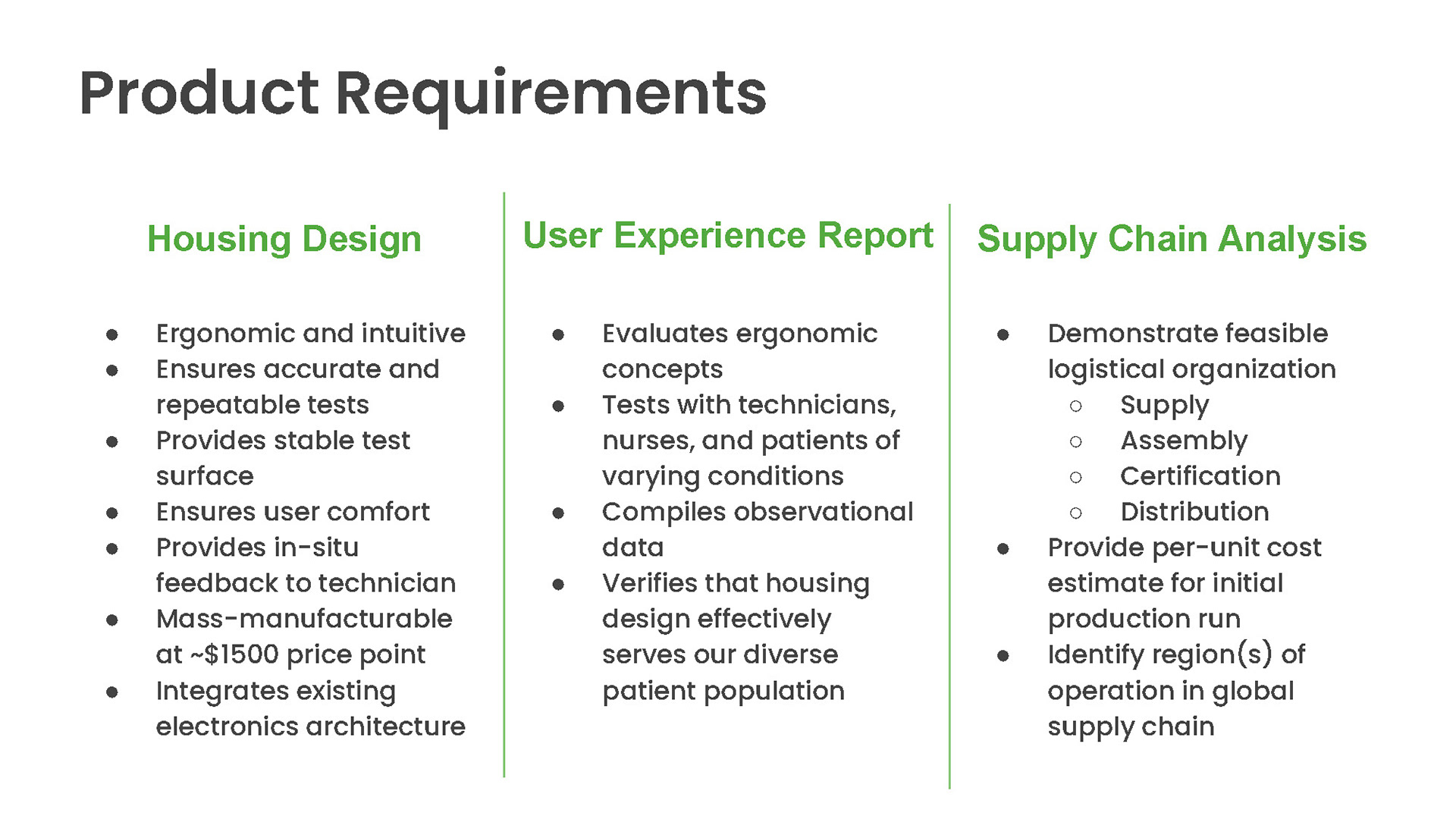 Product Requirements

Housing Design

- Ergonomic and intuitive
- Ensures accurate and repeatable tests
- Provides stable test surface
- Ensures user comfort
- Provides in-situ feedback to technician
- Mass-manufacturable at ~$1500 price point
- Integrates existing electronics architecture

User Experience Report

- Evaluates ergonomic concepts
- Tests with technicians, nurses, and patients of varying conditions
- Compiles observational data
- Verifies that housing design effectively serves our diverse patient population

Supply Chain Analysis

- Demonstrate feasible logistical organization
    - Supply
    - Assembly
    - Certification
    - Distribution
- Provide per-unit cost estimate for initial production run
- Identify region(s) of operation in global supply chain